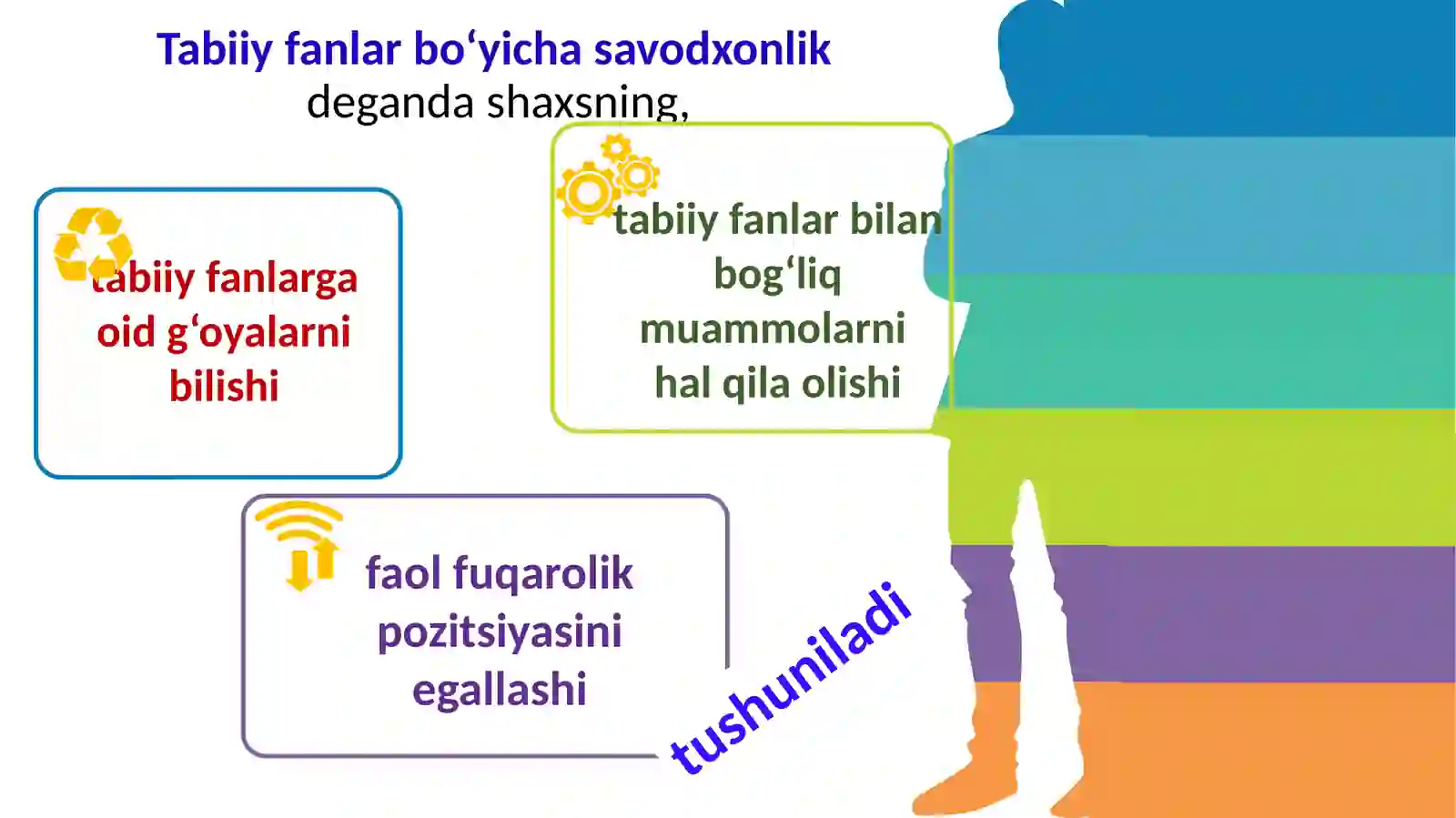 Tabiiy fanlar bo‘yicha savodxonlik deganda shaxsning,

tabiiy fanlarga oid g‘oyalarni bilishi

tabiiy fanlar bilan bog‘liq muammolarni hal qila olishi

faol fuqarolik pozitsiyasini egallashi

tushuniladi